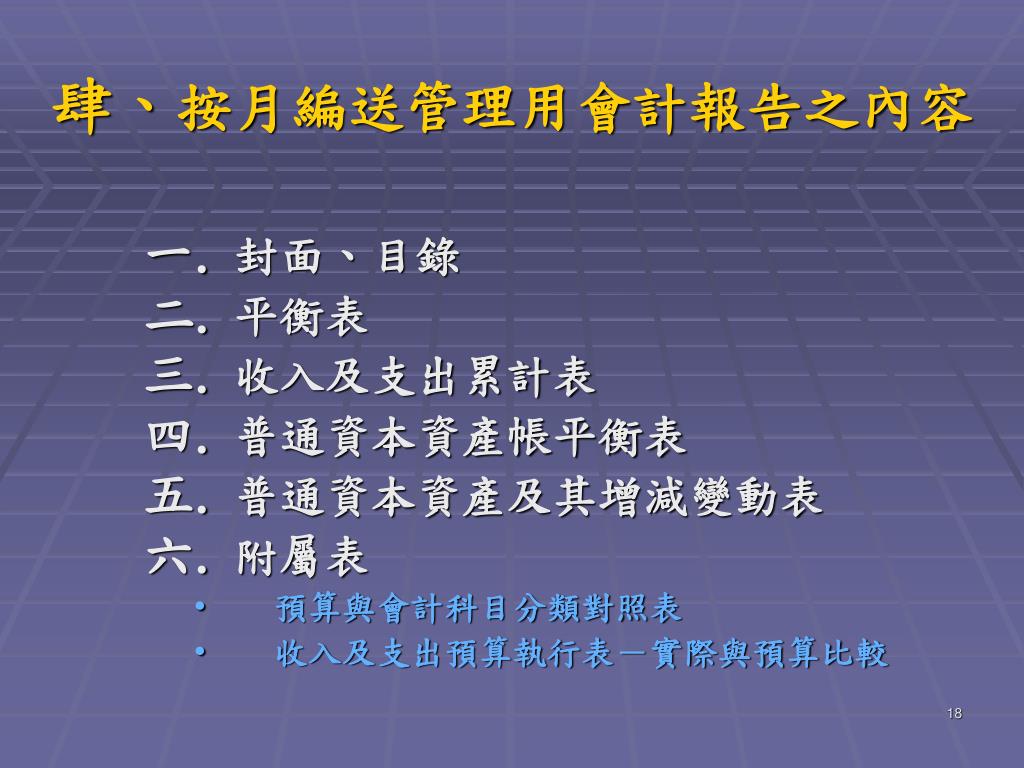 肆、按月編送管理用會計報告之內容

一. 封面、目錄
二. 平衡表
三. 收入及支出累計表
四. 普通資本資產帳平衡表
五. 普通資本資產及其增減變動表
六. 附屬表
• 預算與會計科目分類對照表
• 收入及支出預算執行表－實際與預算比較

18